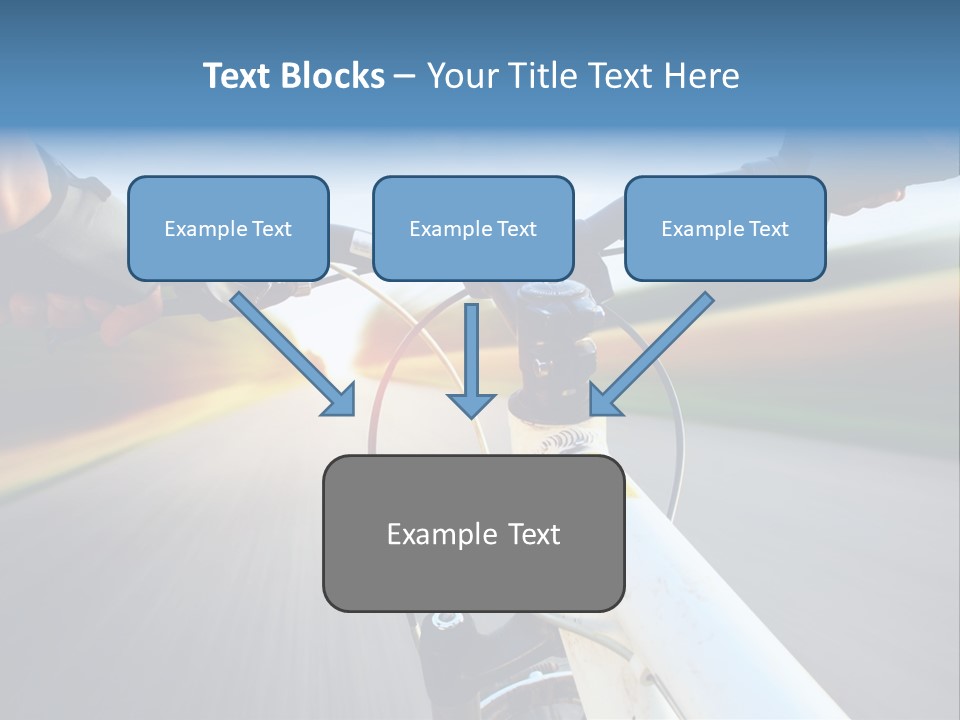 Text Blocks – Your Title Text Here

Example Text

Example Text

Example Text

Example Text